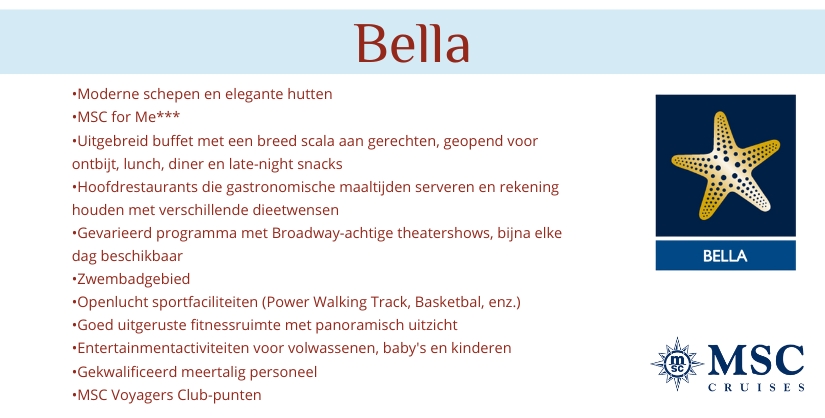 Bella

•Moderne schepen en elegante hutten
•MSC for Me***
•Uitgebreid buffet met een breed scala aan gerechten, geopend voor ontbijt, lunch, diner en late-night snacks
•Hoofdrestaurants die gastronomische maaltijden serveren en rekening houden met verschillende dieetwensen
•Gevarieerd programma met Broadway-achtige theatershows, bijna elke dag beschikbaar
•Zwembadgebied
•Openlucht sportfaciliteiten (Power Walking Track, Basketbal, enz.)
•Goed uitgeruste fitnessruimte met panoramisch uitzicht
•Entertainmentactiviteiten voor volwassenen, baby's en kinderen
•Gekwalificeerd meertalig personeel
•MSC Voyagers Club-punten

BELLA

msc MSC CRUISES